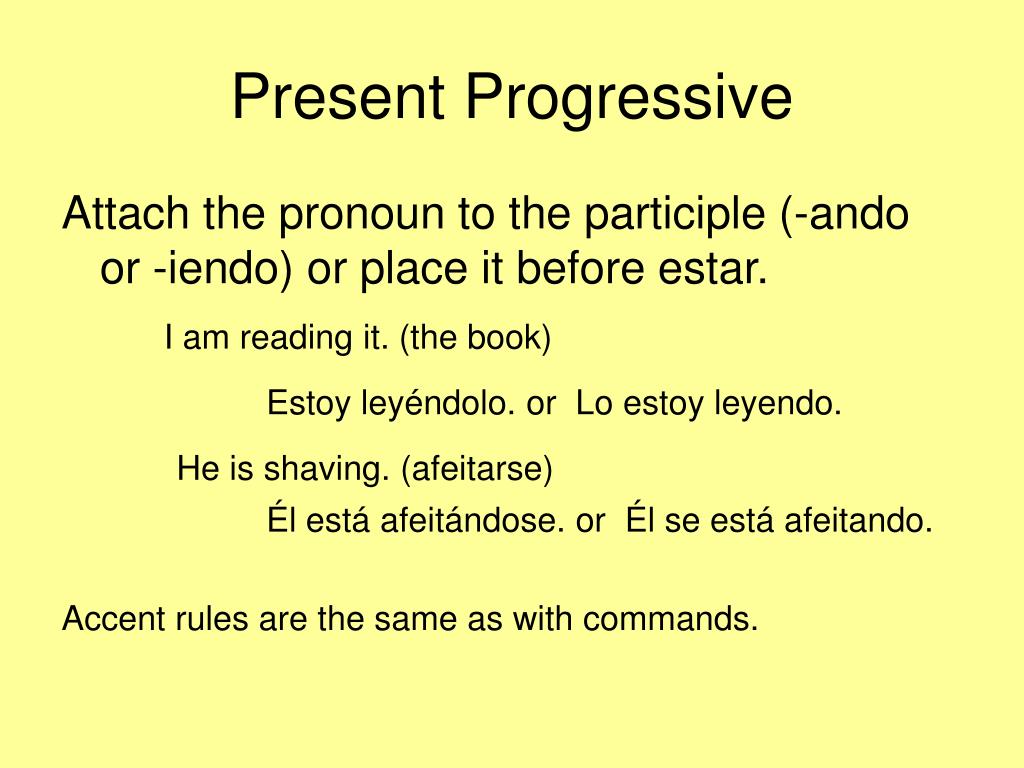 Present Progressive

Attach the pronoun to the participle (-ando or -iendo) or place it before estar.

I am reading it. (the book)

Estoy leyéndolo. or Lo estoy leyendo.

He is shaving. (afeitarse)

Él está afeitándose. or Él se está afeitando.

Accent rules are the same as with commands.